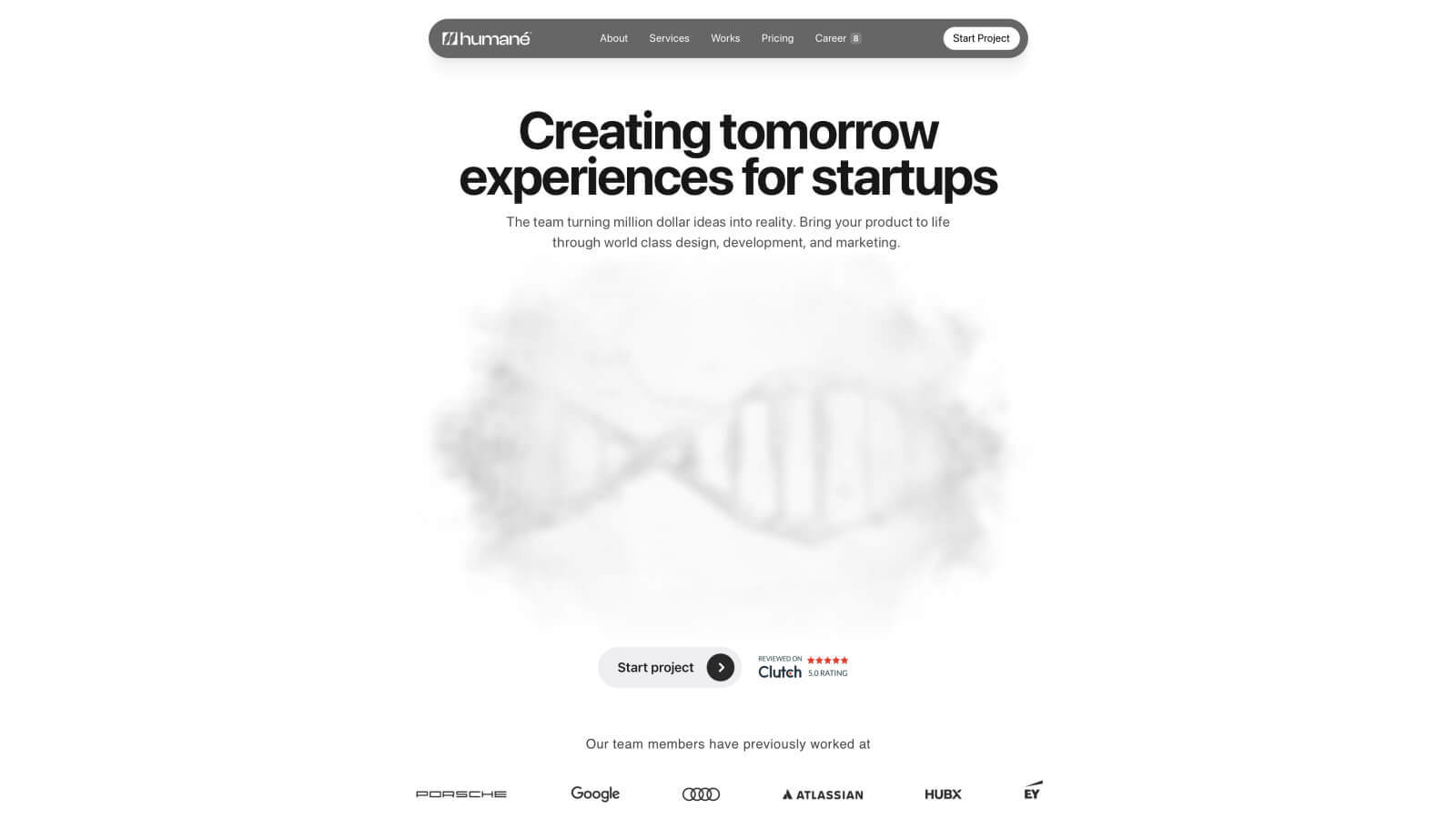 humané

About Services Works Pricing Career 8

Start Project

Creating tomorrow experiences for startups

The team turning million dollar ideas into reality. Bring your product to life through world class design, development, and marketing.

Start project

REVIEWED ON Clutch 5.0 RATING

Our team members have previously worked at

PORSCHE Google ATLASSIAN HUBX EY